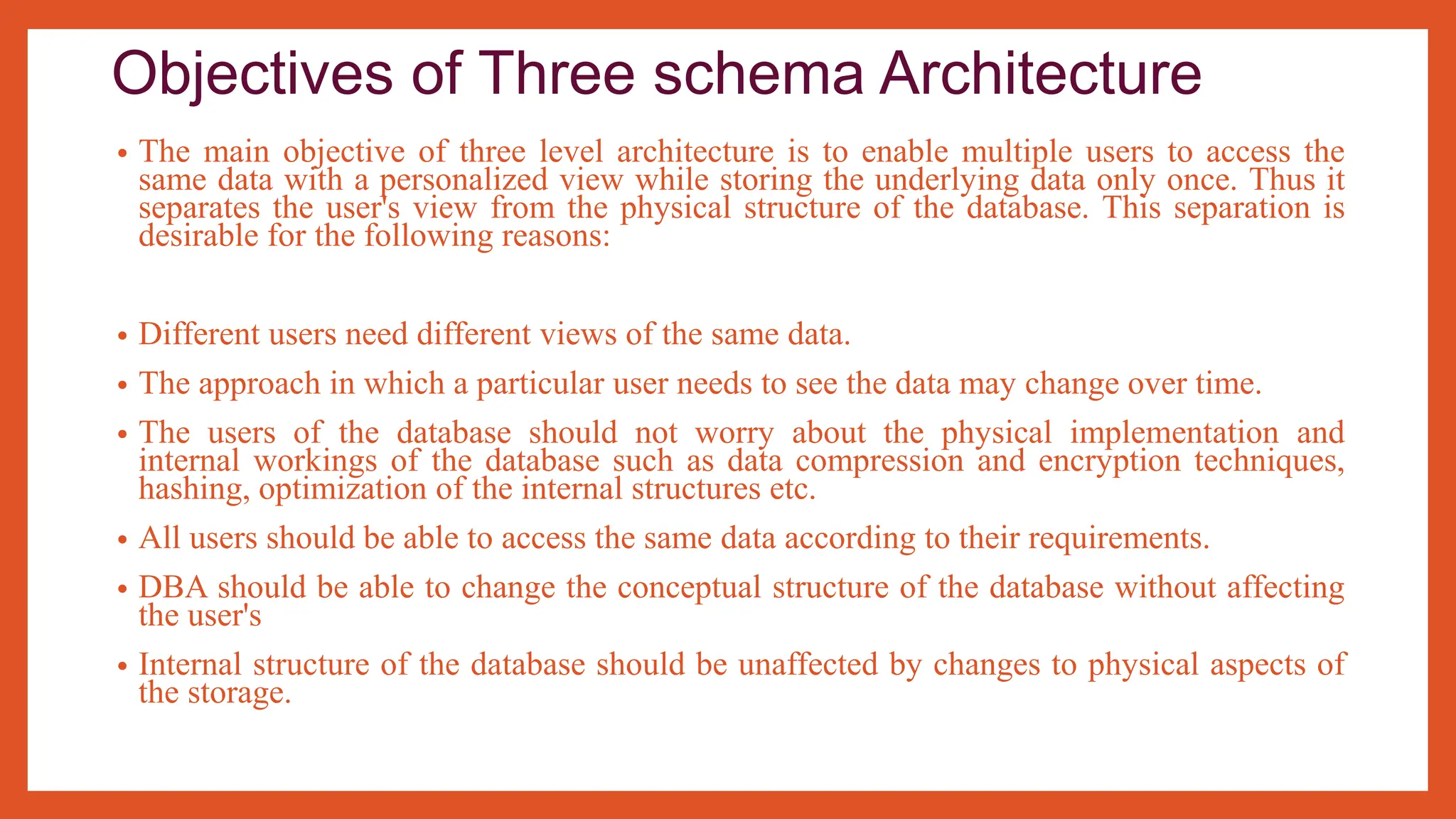 Objectives of Three schema Architecture

• The main objective of three level architecture is to enable multiple users to access the same data with a personalized view while storing the underlying data only once. Thus it separates the user's view from the physical structure of the database. This separation is desirable for the following reasons:

• Different users need different views of the same data.

• The approach in which a particular user needs to see the data may change over time.

• The users of the database should not worry about the physical implementation and internal workings of the database such as data compression and encryption techniques, hashing, optimization of the internal structures etc.

• All users should be able to access the same data according to their requirements.

• DBA should be able to change the conceptual structure of the database without affecting the user's

• Internal structure of the database should be unaffected by changes to physical aspects of the storage.